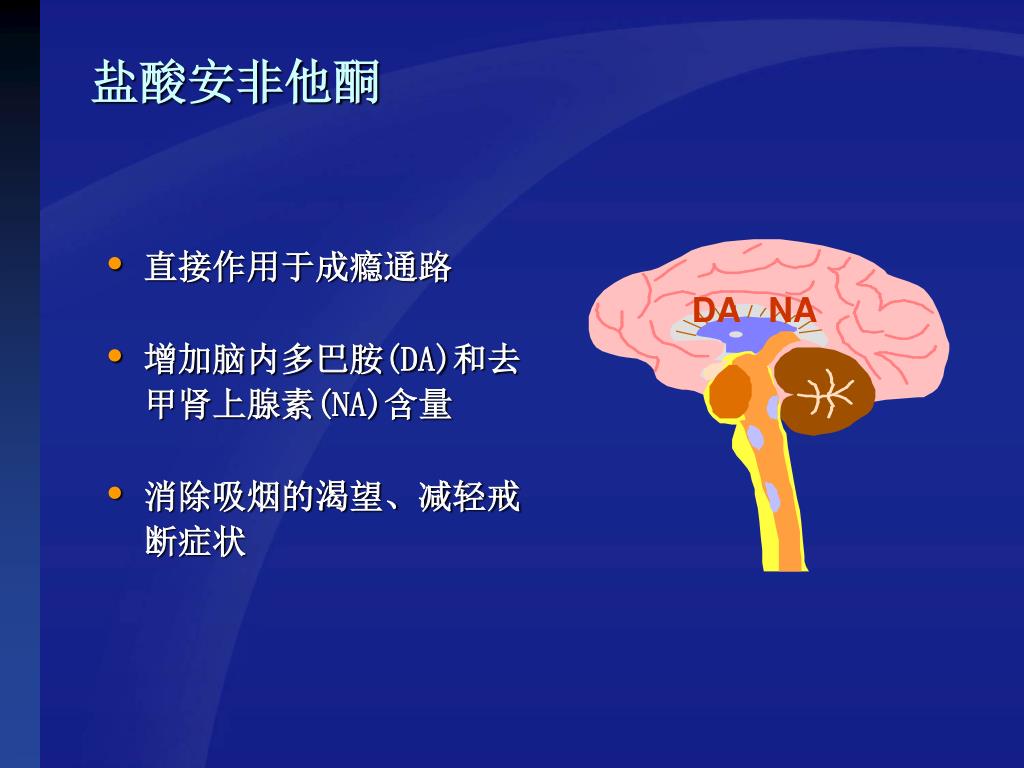 盐酸安非他酮

• 直接作用于成瘾通路

• 增加脑内多巴胺(DA)和去甲肾上腺素(NA)含量

• 消除吸烟的渴望、减轻戒断症状

DA NA